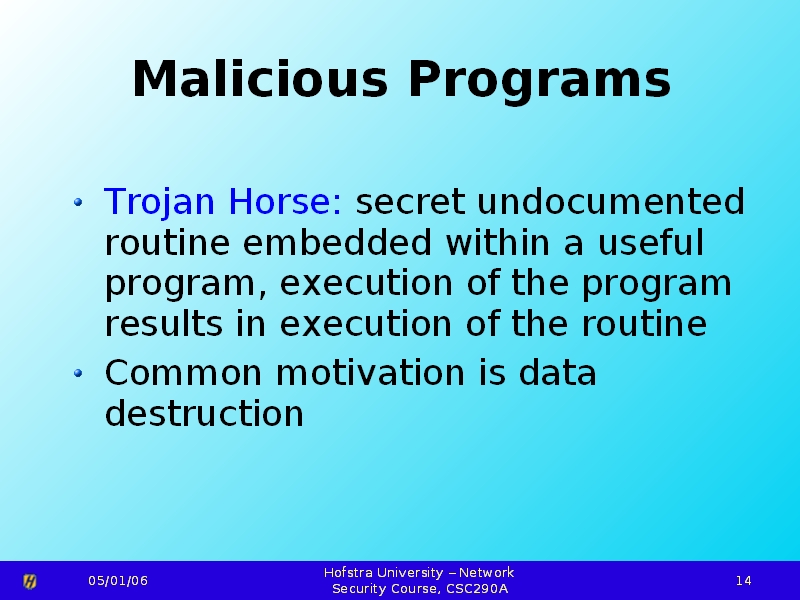 Malicious Programs

• Trojan Horse: secret undocumented routine embedded within a useful program, execution of the program results in execution of the routine
• Common motivation is data destruction

05/01/06

Hofstra University – Network Security Course, CSC290A

14